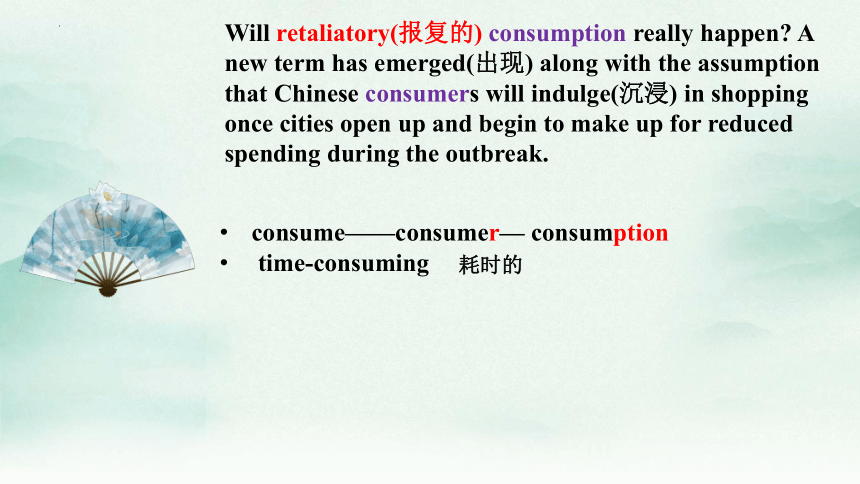 Will retaliatory(报复的) consumption really happen? A new term has emerged(出现) along with the assumption that Chinese consumers will indulge(沉浸) in shopping once cities open up and begin to make up for reduced spending during the outbreak.

• consume——consumer— consumption
• time-consuming 耗时的